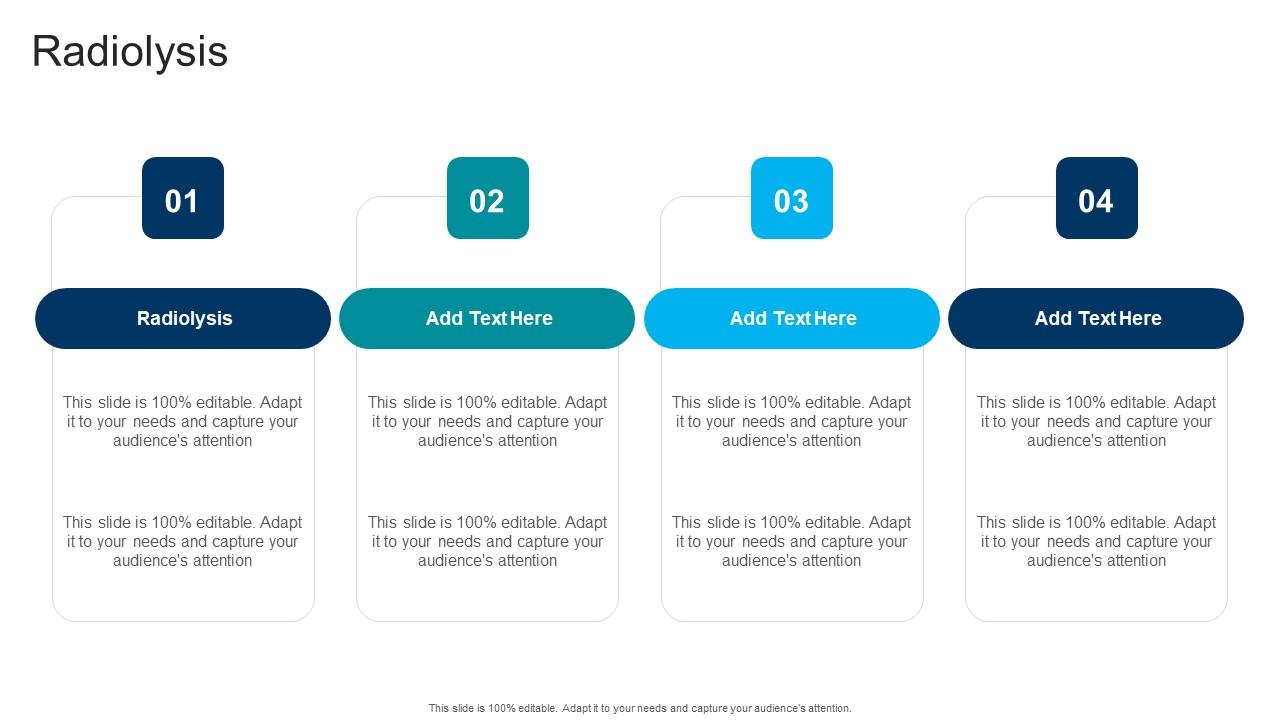 Radiolysis

01

Radiolysis

This slide is 100% editable. Adapt it to your needs and capture your audience's attention

This slide is 100% editable. Adapt it to your needs and capture your audience's attention

02

Add Text Here

This slide is 100% editable. Adapt it to your needs and capture your audience's attention

This slide is 100% editable. Adapt it to your needs and capture your audience's attention

03

Add Text Here

This slide is 100% editable. Adapt it to your needs and capture your audience's attention

This slide is 100% editable. Adapt it to your needs and capture your audience's attention

04

Add Text Here

This slide is 100% editable. Adapt it to your needs and capture your audience's attention

This slide is 100% editable. Adapt it to your needs and capture your audience's attention

This slide is 100% editable. Adapt it to your needs and capture your audience's attention.